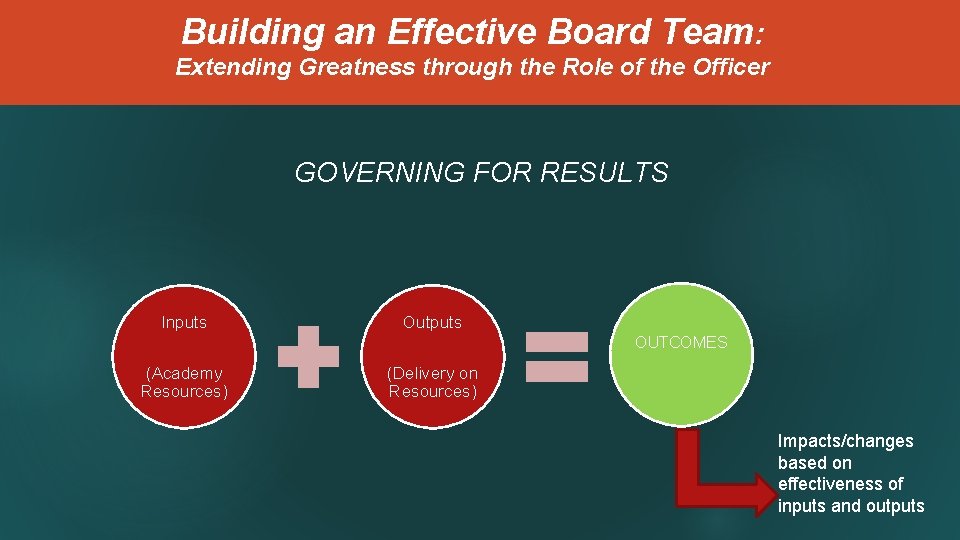 Building an Effective Board Team:
Extending Greatness through the Role of the Officer

GOVERNING FOR RESULTS

Inputs

(Academy Resources)

Outputs

(Delivery on Resources)

OUTCOMES

Impacts/changes based on effectiveness of inputs and outputs